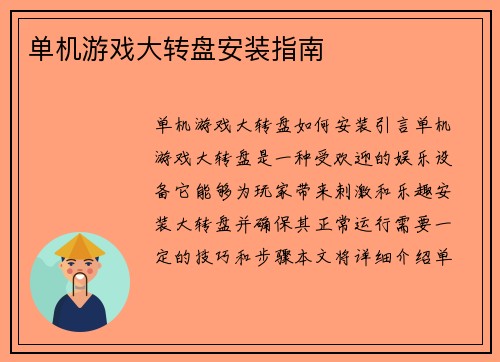 单机游戏大转盘安装指南

单机游戏大转盘如何安装引言单机游戏大转盘是一种受欢迎的娱乐设备它能够为玩家带来刺激和乐趣安装大转盘并确保其正常运行需要一定的技巧和步骤本文将详细介绍单